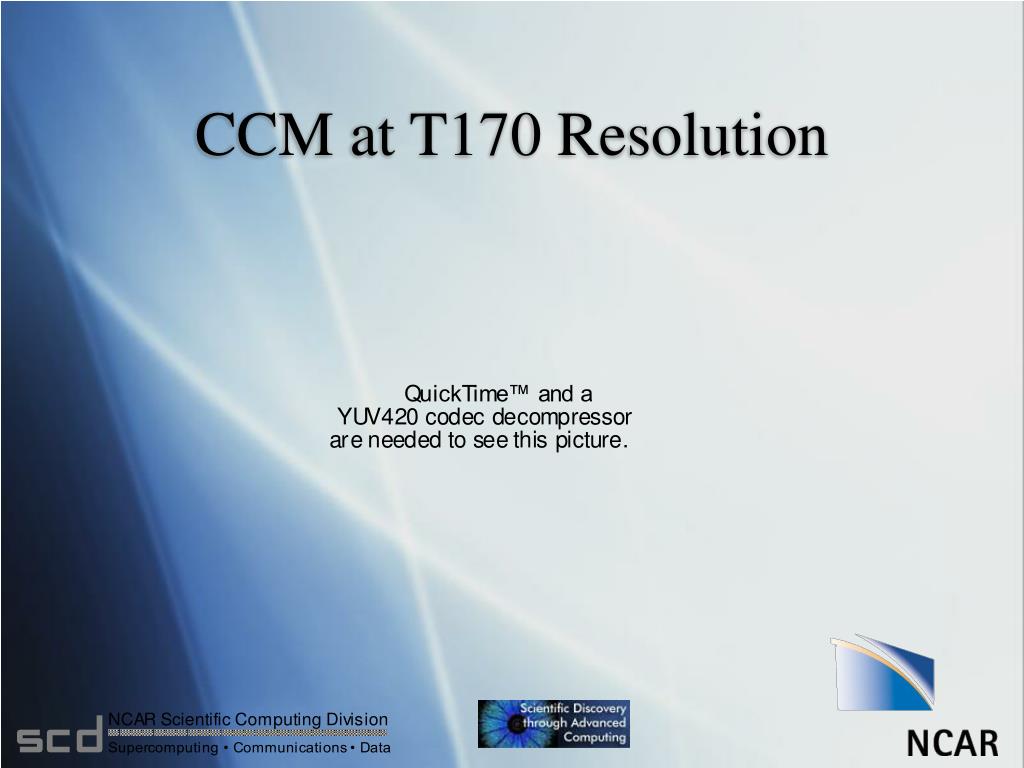 CCM at T170 Resolution

QuickTime™ and a
YUV420 codec decompressor
are needed to see this picture.

scd
NCAR Scientific Computing Division
Supercomputing • Communications • Data

Scientific Discovery through Advanced Computing

NCAR